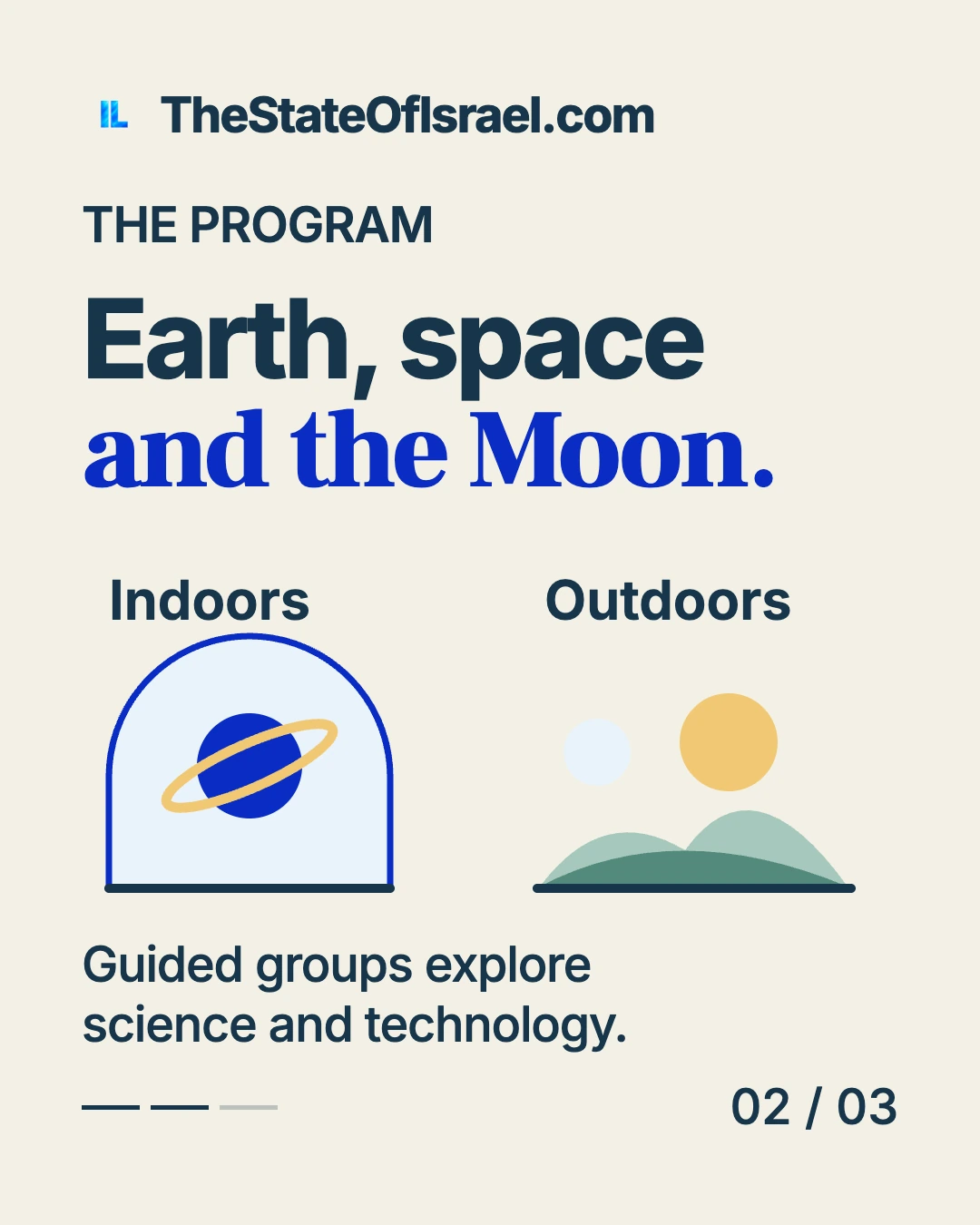 IL TheStateOfIsrael.com

THE PROGRAM

Earth, space
and the Moon.

Indoors

Outdoors

Guided groups explore science and technology.

02 / 03